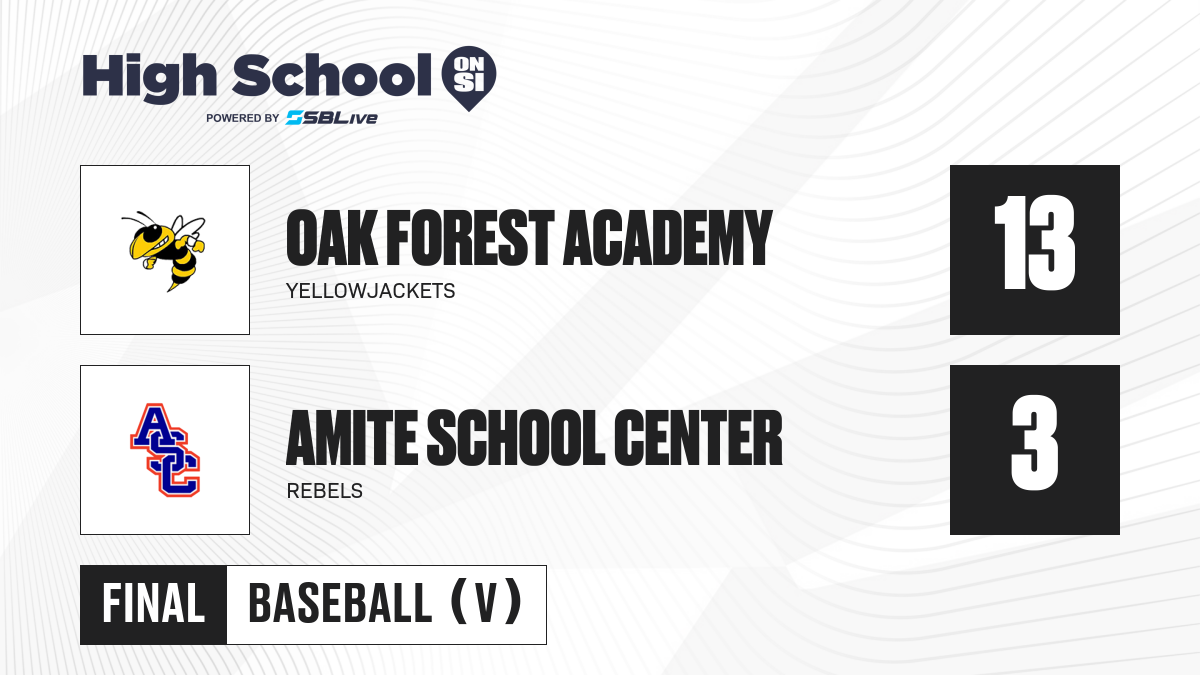 High School ON SI
POWERED BY SBLive

OAK FOREST ACADEMY
YELLOWJACKETS

13

ASC

AMITE SCHOOL CENTER
REBELS

3

FINAL BASEBALL (V)